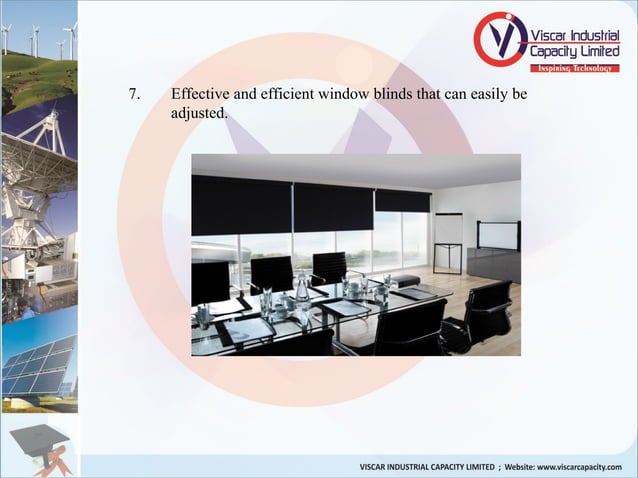 Viscar Industrial Capacity Limited
Inspiring Technology

7. Effective and efficient window blinds that can easily be adjusted.

VISCAR INDUSTRIAL CAPACITY LIMITED ; Website: www.viscarcapacity.com